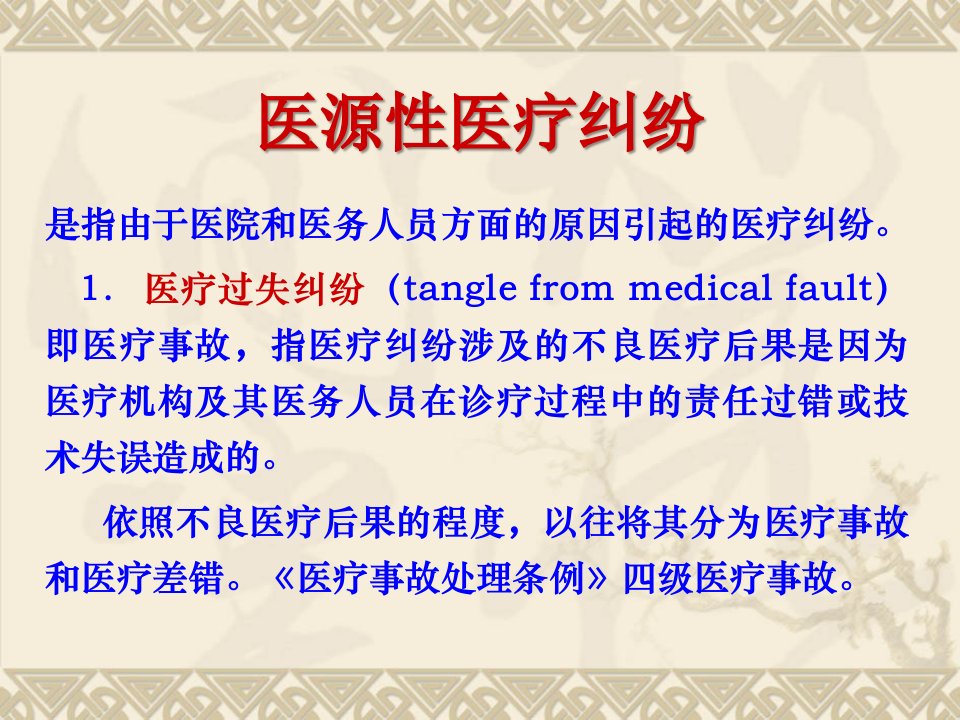 医源性医疗纠纷

是指由于医院和医务人员方面的原因引起的医疗纠纷。

1. 医疗过失纠纷（tangle from medical fault）即医疗事故，指医疗纠纷涉及的不良医疗后果是因为医疗机构及其医务人员在诊疗过程中的责任过错或技术失误造成的。

依照不良医疗后果的程度，以往将其分为医疗事故和医疗差错。《医疗事故处理条例》四级医疗事故。